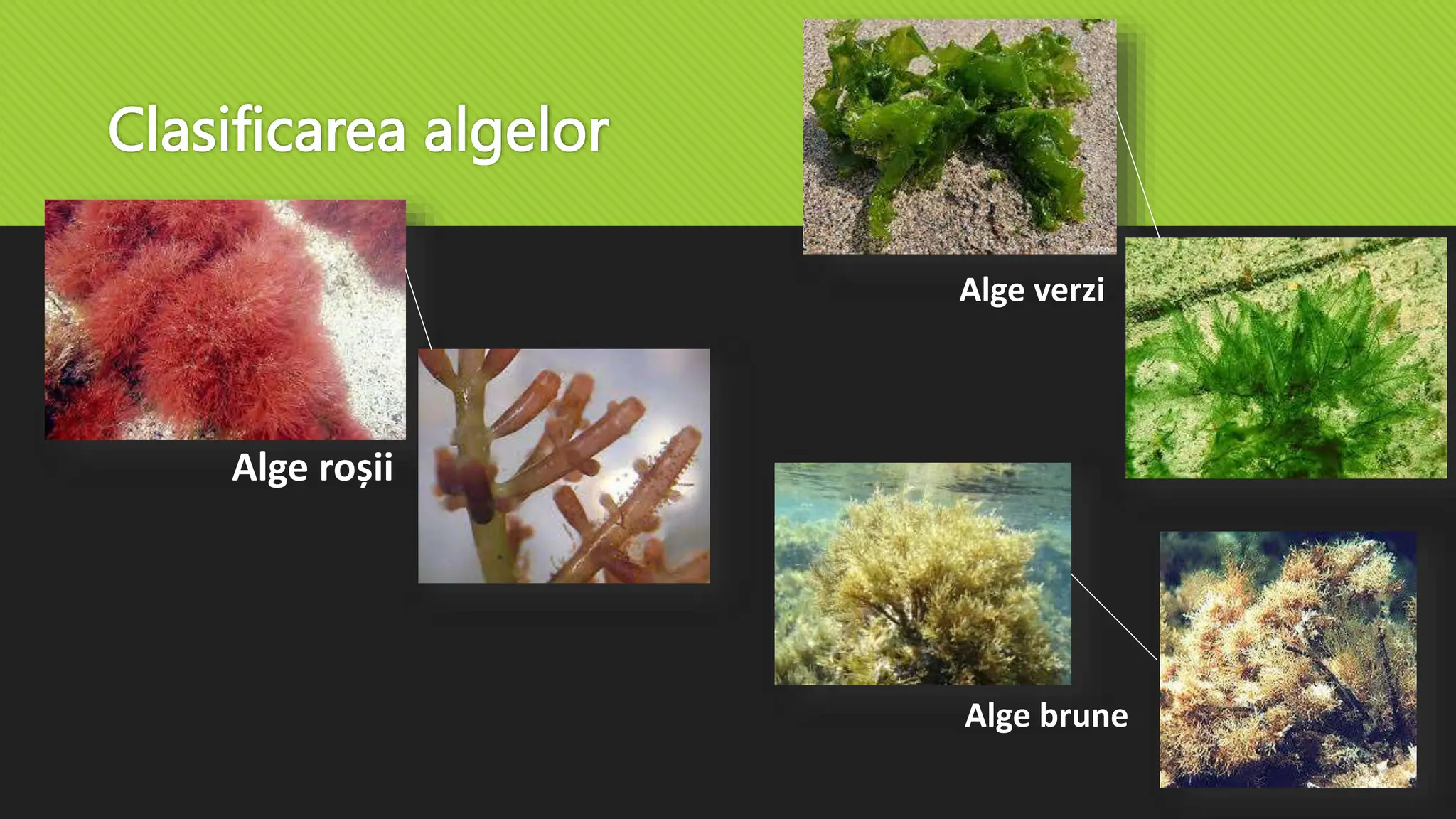 Clasificarea algelor

Alge verzi

Alge roșii

Alge brune